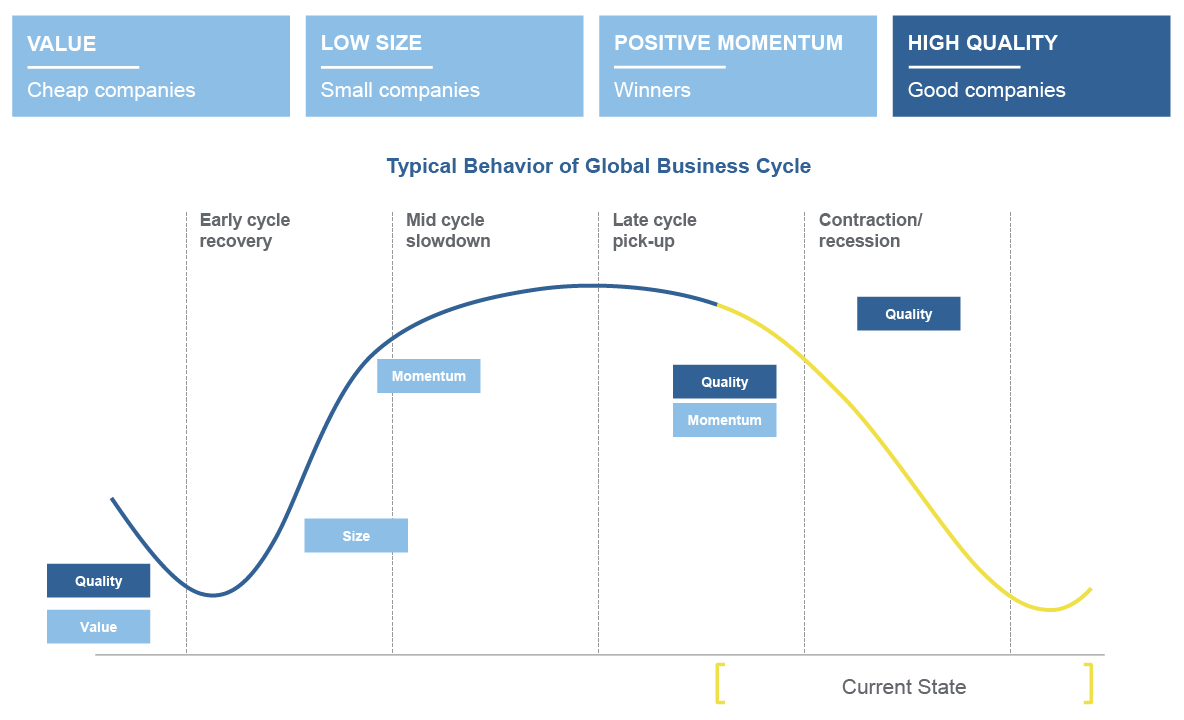 VALUE
Cheap companies

LOW SIZE
Small companies

POSITIVE MOMENTUM
Winners

HIGH QUALITY
Good companies

Typical Behavior of Global Business Cycle

Early cycle recovery

Mid cycle slowdown

Late cycle pick-up

Contraction/ recession

Quality

Momentum

Quality

Momentum

Size

Quality

Value

Current State